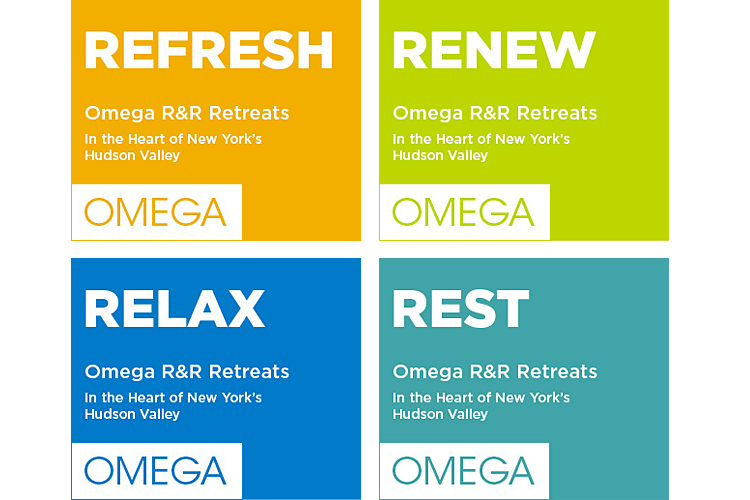 REFRESH

Omega R&R Retreats

In the Heart of New York's Hudson Valley

OMEGA

RENEW

Omega R&R Retreats

In the Heart of New York's Hudson Valley

OMEGA

RELAX

Omega R&R Retreats

In the Heart of New York's Hudson Valley

OMEGA

REST

Omega R&R Retreats

In the Heart of New York's Hudson Valley

OMEGA